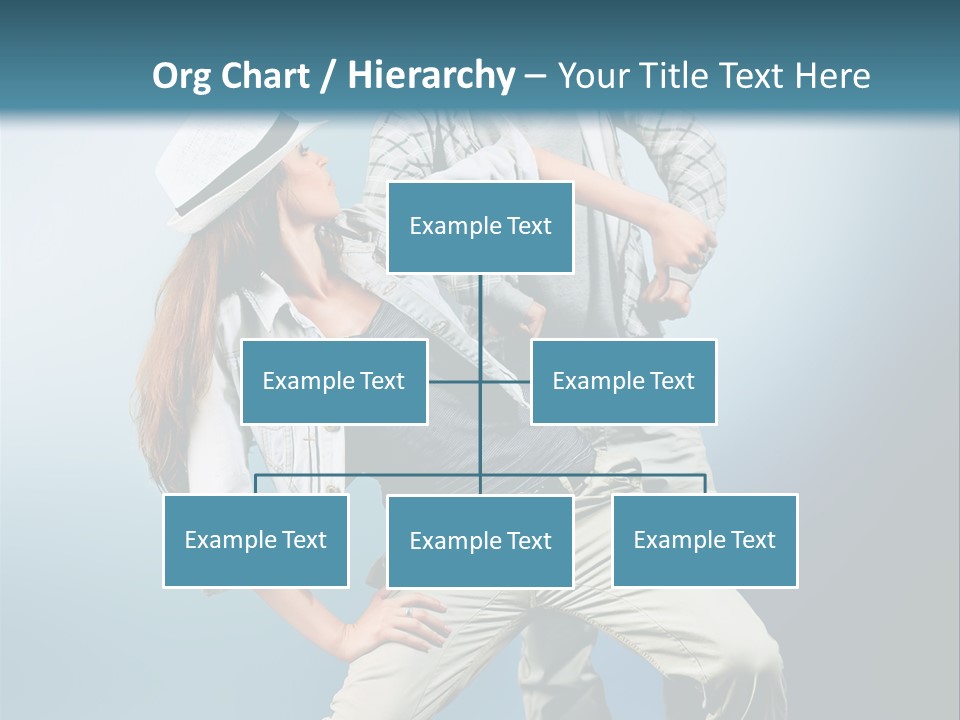 Org Chart / Hierarchy – Your Title Text Here

Example Text

Example Text

Example Text

Example Text

Example Text

Example Text